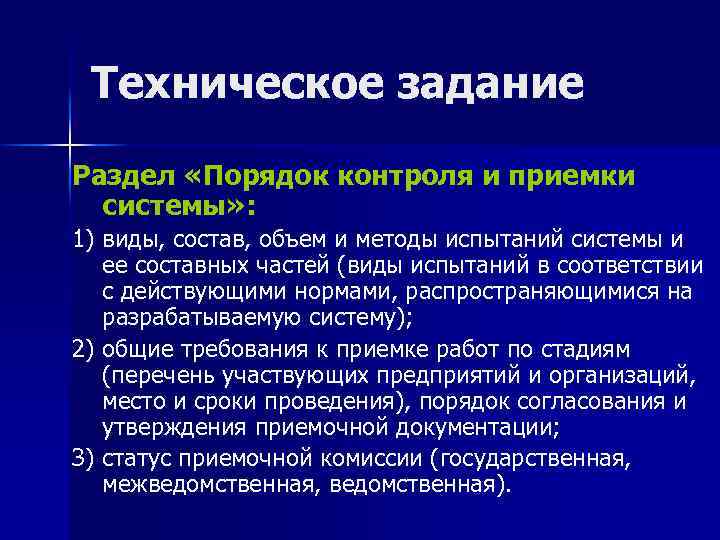 Техническое задание

Раздел «Порядок контроля и приемки системы»:

1) виды, состав, объем и методы испытаний системы и ее составных частей (виды испытаний в соответствии с действующими нормами, распространяющимися на разрабатываемую систему);

2) общие требования к приемке работ по стадиям (перечень участвующих предприятий и организаций, место и сроки проведения), порядок согласования и утверждения приемочной документации;

3) статус приемочной комиссии (государственная, межведомственная, ведомственная).